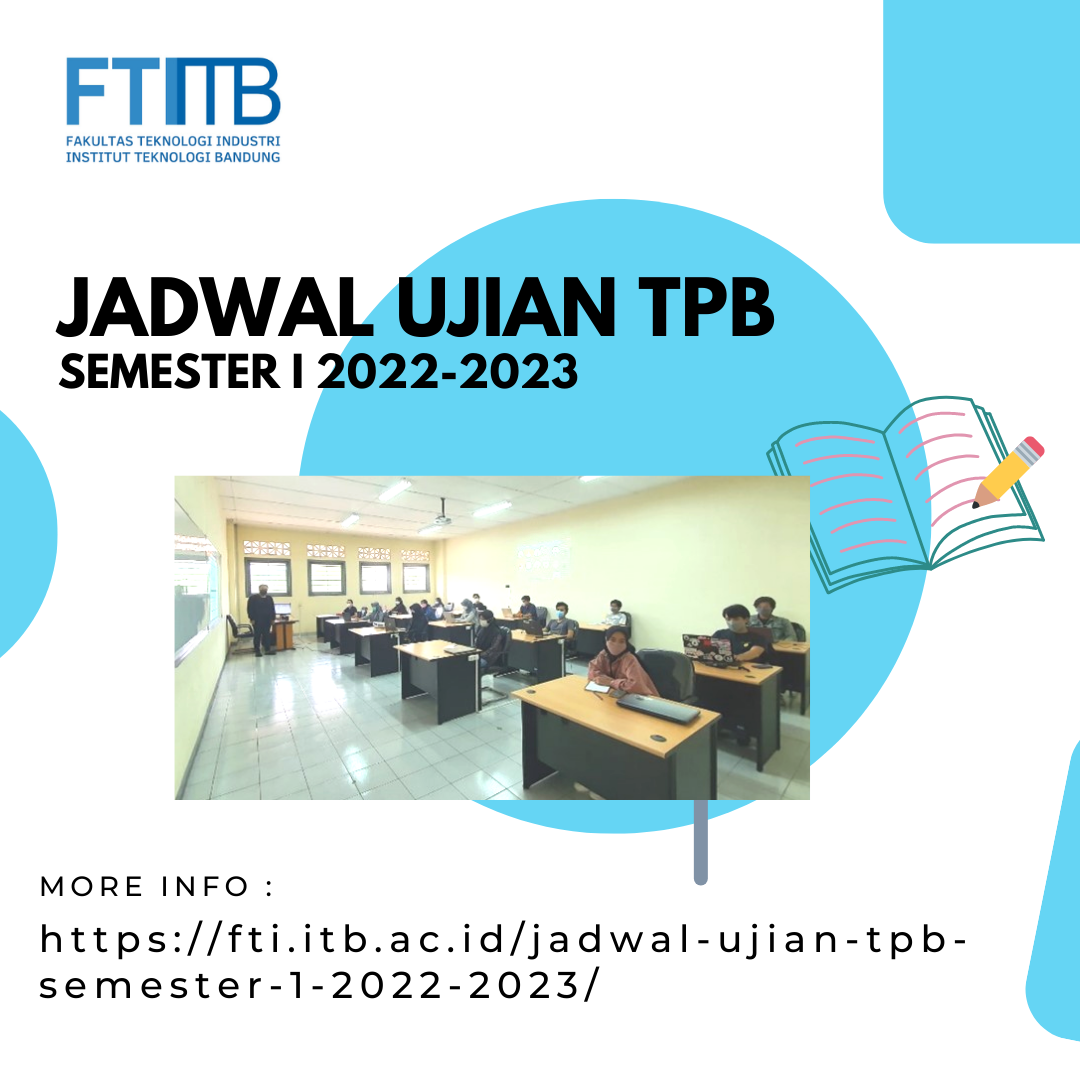 FTITB
FAKULTAS TEKNOLOGI INDUSTRI
INSTITUT TEKNOLOGI BANDUNG

JADWAL UJIAN TPB
SEMESTER I 2022-2023

MORE INFO :
https://fti.itb.ac.id/jadwal-ujian-tpb-semester-1-2022-2023/